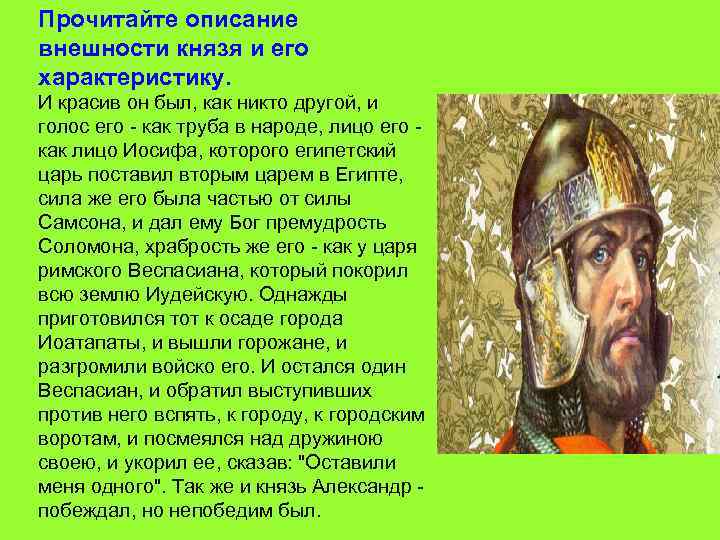 Прочитайте описание внешности князя и его характеристику.

И красив он был, как никто другой, и голос его - как труба в народе, лицо его - как лицо Иосифа, которого египетский царь поставил вторым царем в Египте, сила же его была частью от силы Самсона, и дал ему Бог премудрость Соломона, храбрость же его - как у царя римского Веспасиана, который покорил всю землю Иудейскую. Однажды приготовился тот к осаде города Иоатапаты, и вышли горожане, и разгромили войско его. И остался один Веспасиан, и обратил выступивших против него вспять, к городу, к городским воротам, и посмеялся над дружиною своею, и укорил ее, сказав: "Оставили меня одного". Так же и князь Александр - побеждал, но непобедим был.